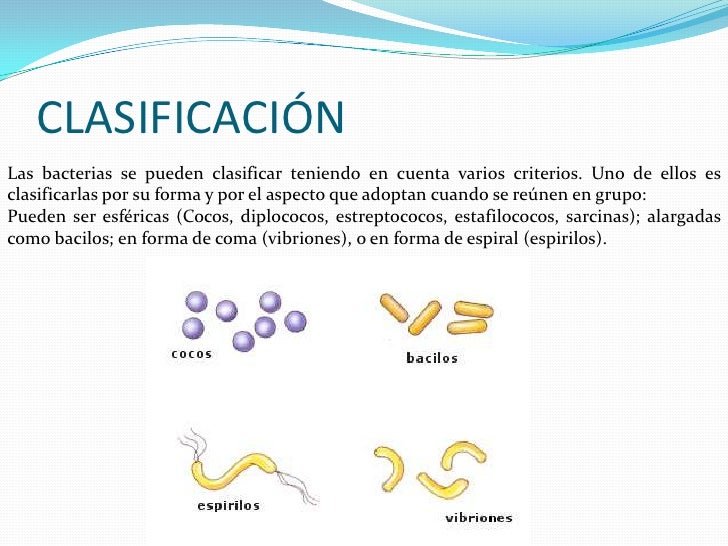 CLASIFICACIÓN

Las bacterias se pueden clasificar teniendo en cuenta varios criterios. Uno de ellos es clasificarlas por su forma y por el aspecto que adoptan cuando se reúnen en grupo:
Pueden ser esféricas (Cocos, diplococos, estreptococos, estafilococos, sarcinas); alargadas como bacilos; en forma de coma (vibriones), o en forma de espiral (espirilos).

cocos

bacilos

espirilos

vibriones